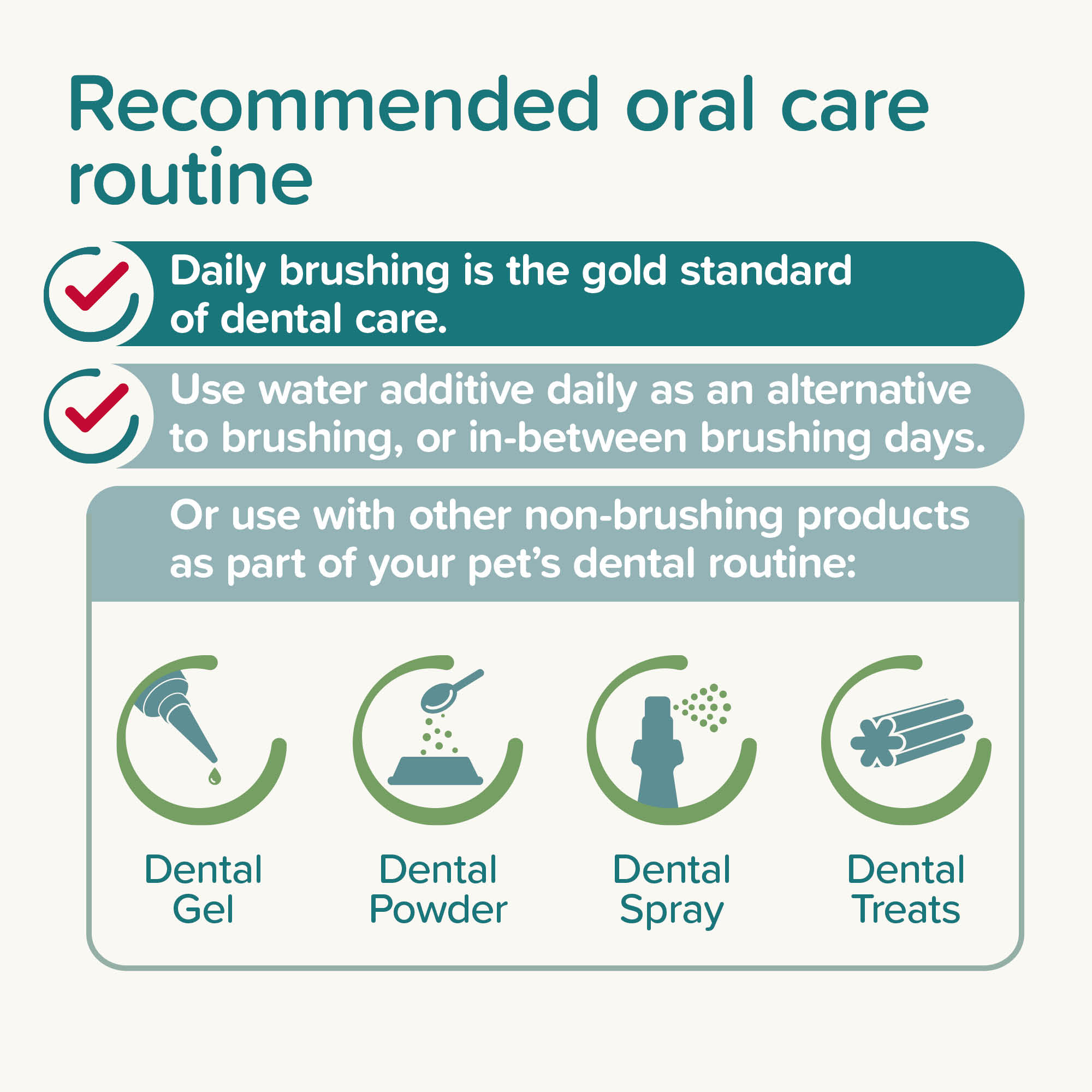 Recommended oral care routine

Daily brushing is the gold standard of dental care.

Use water additive daily as an alternative to brushing, or in-between brushing days.

Or use with other non-brushing products as part of your pet's dental routine:

Dental Gel

Dental Powder

Dental Spray

Dental Treats